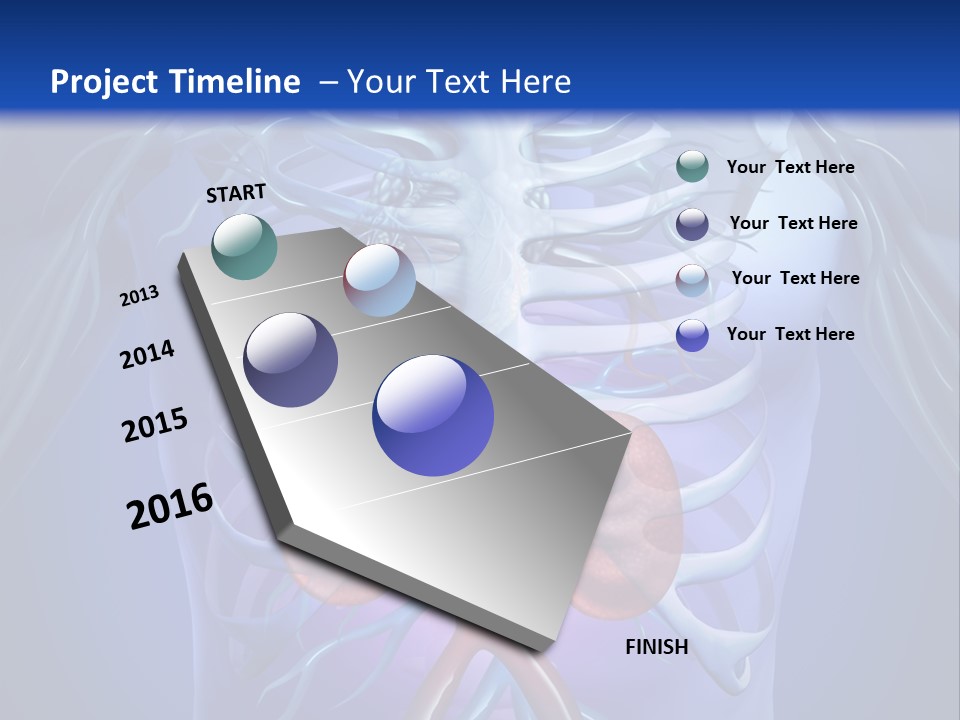 Project Timeline – Your Text Here

START

2013

2014

2015

2016

FINISH

Your Text Here

Your Text Here

Your Text Here

Your Text Here